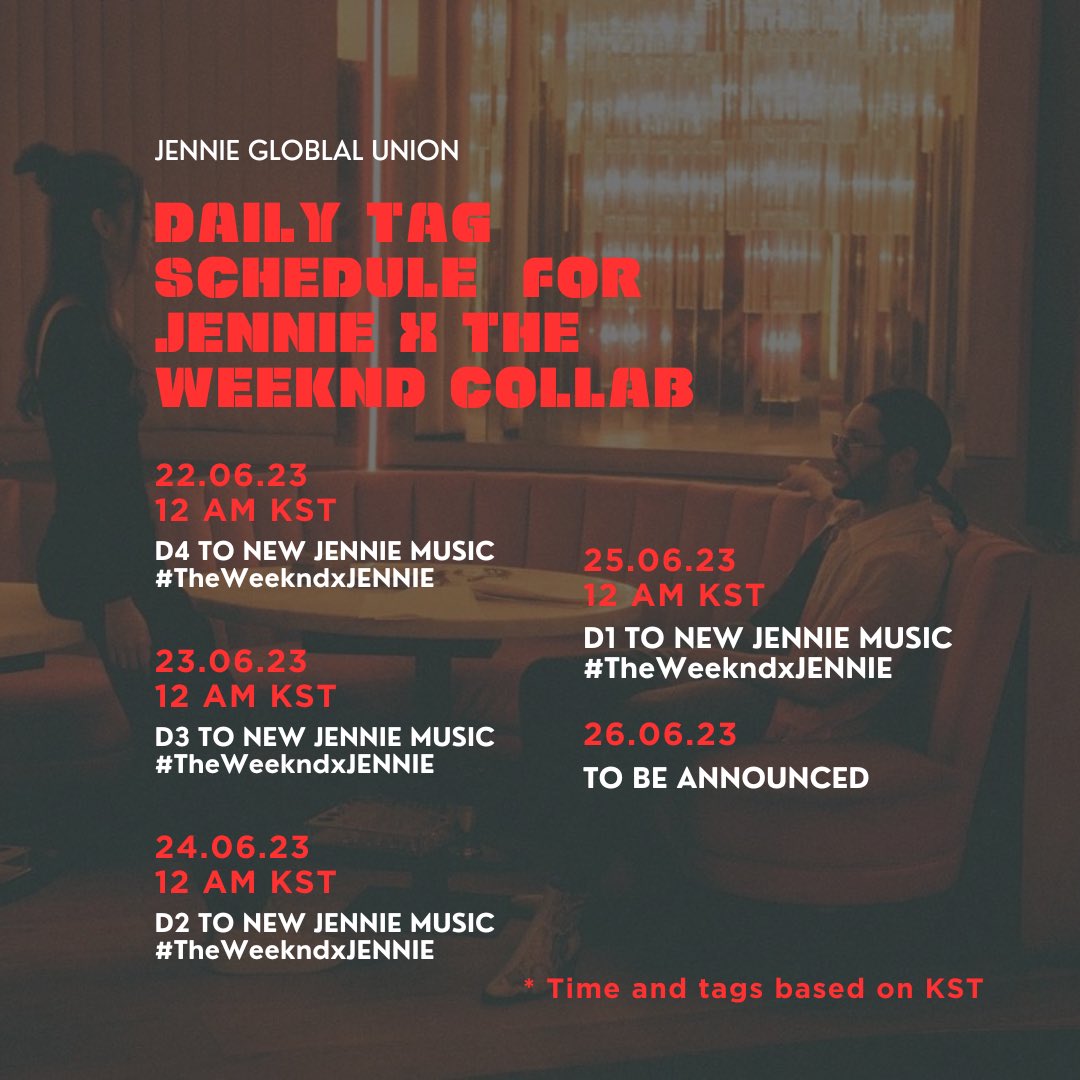 JENNIE GLOBLAL UNION

DAILY TAG SCHEDULE FOR JENNIE X THE WEEKND COLLAB

22.06.23
12 AM KST

D4 TO NEW JENNIE MUSIC
#TheWeekndxJENNIE

23.06.23
12 AM KST

D3 TO NEW JENNIE MUSIC
#TheWeekndxJENNIE

24.06.23
12 AM KST

D2 TO NEW JENNIE MUSIC
#TheWeekndxJENNIE

25.06.23
12 AM KST

D1 TO NEW JENNIE MUSIC
#TheWeekndxJENNIE

26.06.23

TO BE ANNOUNCED

* Time and tags based on KST